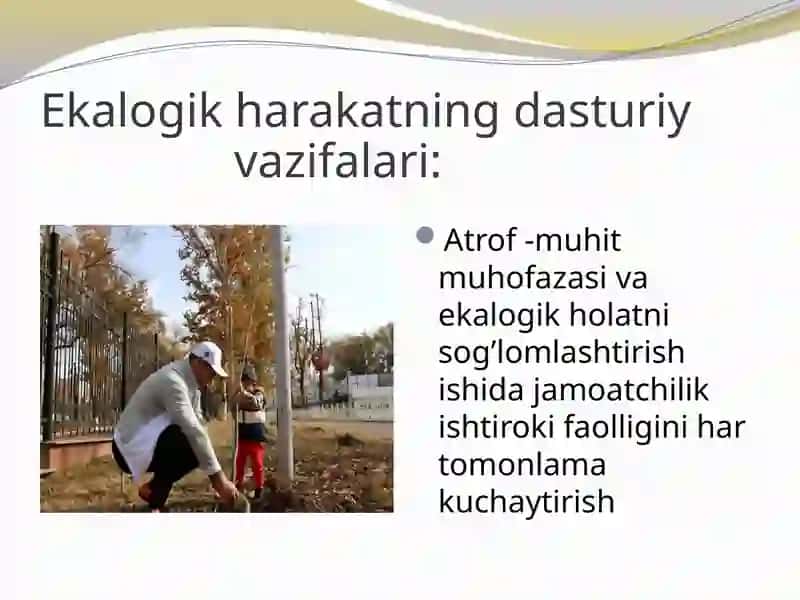 Ekalogik harakatning dasturiy vazifalari:

Atrof -muhit muhofazasi va ekalogik holatni sog’lomlashtirish ishida jamoatchilik ishtiroki faolligini har tomonlama kuchaytirish